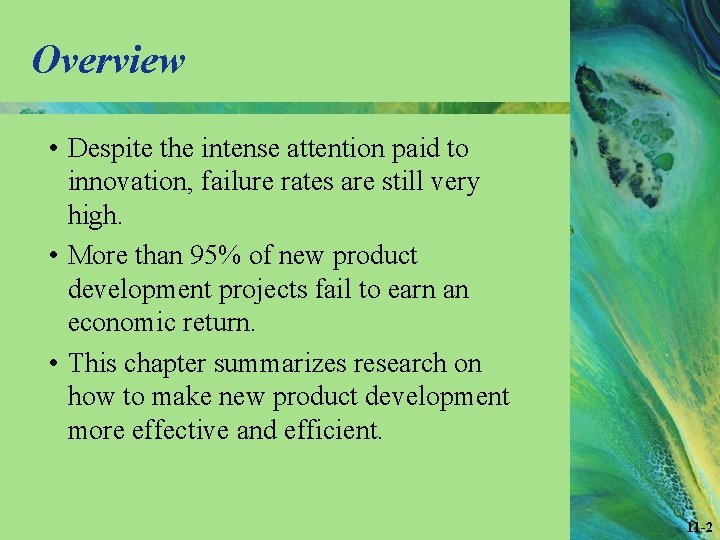 Overview

• Despite the intense attention paid to innovation, failure rates are still very high.

• More than 95% of new product development projects fail to earn an economic return.

• This chapter summarizes research on how to make new product development more effective and efficient.

11-2